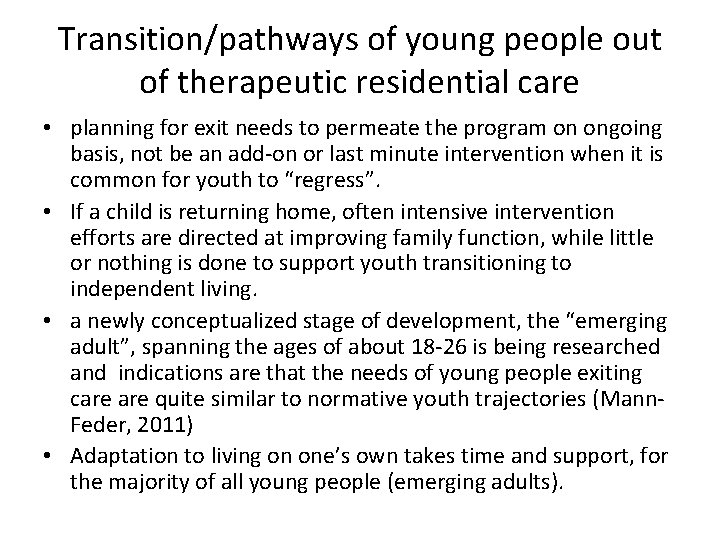 Transition/pathways of young people out of therapeutic residential care

• planning for exit needs to permeate the program on ongoing basis, not be an add-on or last minute intervention when it is common for youth to “regress”.
• If a child is returning home, often intensive intervention efforts are directed at improving family function, while little or nothing is done to support youth transitioning to independent living.
• a newly conceptualized stage of development, the “emerging adult”, spanning the ages of about 18-26 is being researched and indications are that the needs of young people exiting care are quite similar to normative youth trajectories (Mann-Feder, 2011)
• Adaptation to living on one’s own takes time and support, for the majority of all young people (emerging adults).